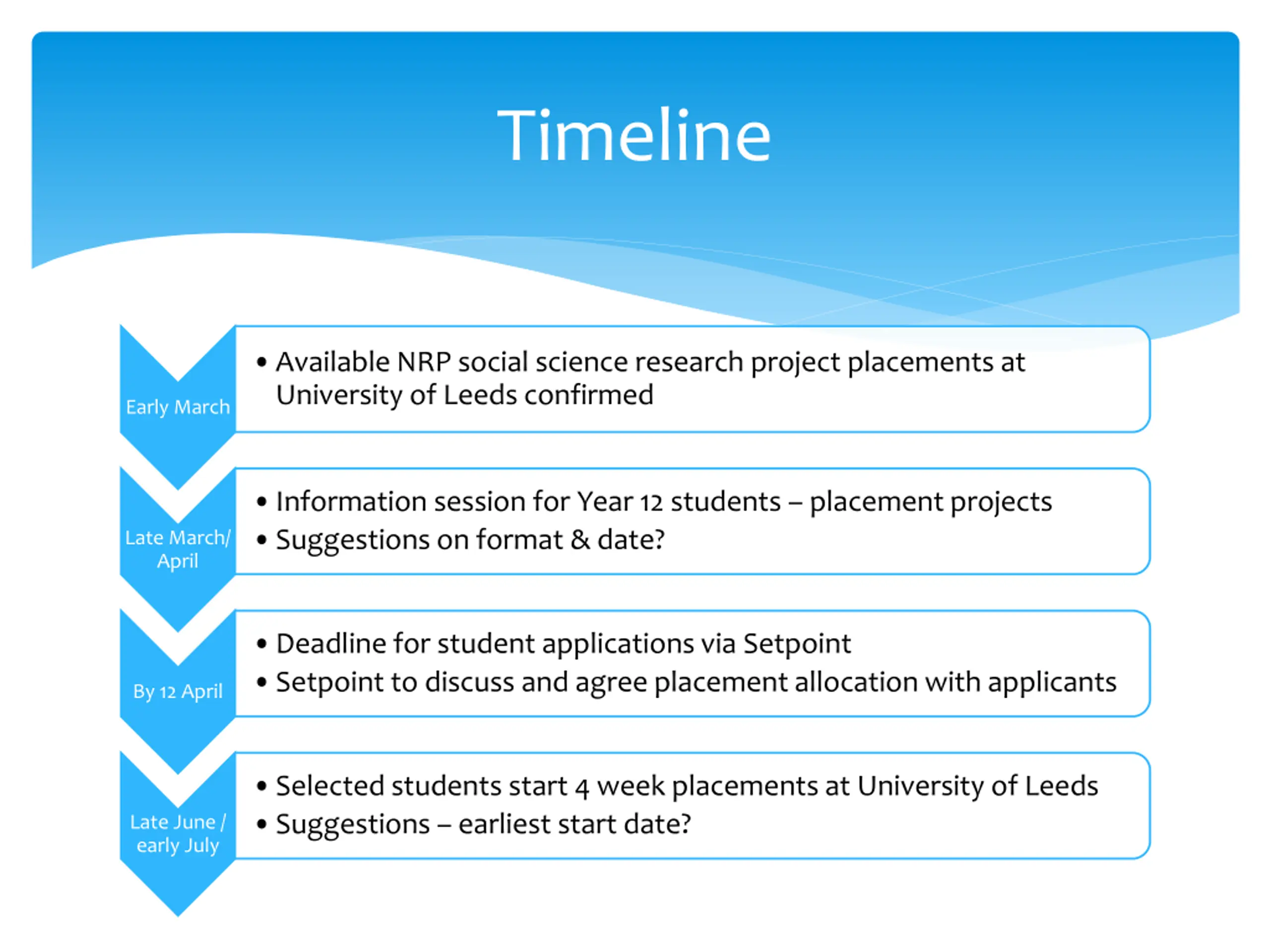 Timeline

Early March

• Available NRP social science research project placements at University of Leeds confirmed

Late March/ April

• Information session for Year 12 students – placement projects
• Suggestions on format & date?

By 12 April

• Deadline for student applications via Setpoint
• Setpoint to discuss and agree placement allocation with applicants

Late June / early July

• Selected students start 4 week placements at University of Leeds
• Suggestions – earliest start date?